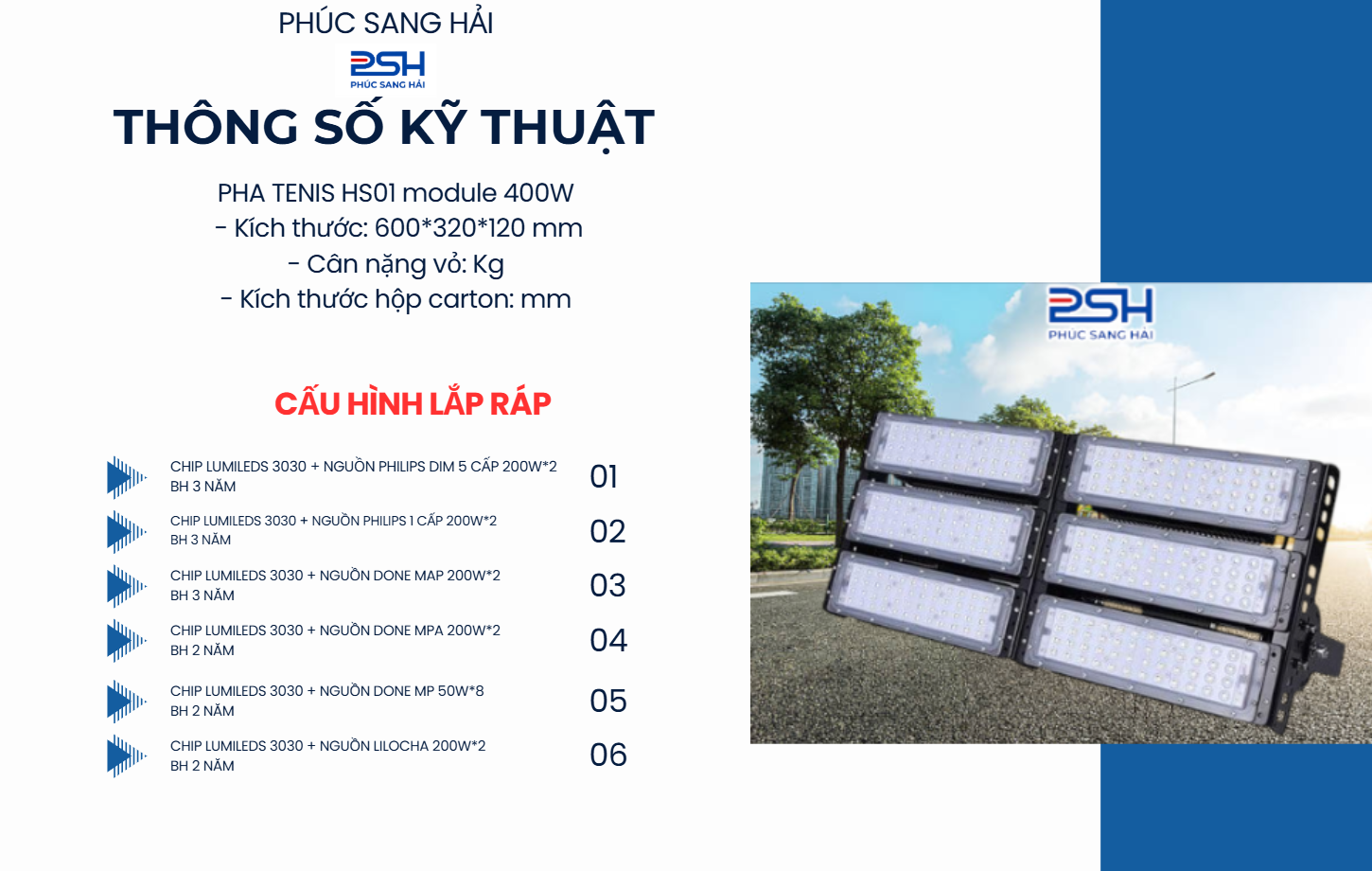 PHÚC SANG HẢI

PSH
PHÚC SANG HẢI

THÔNG SỐ KỸ THUẬT

PHA TENIS HS01 module 400W
- Kích thước: 600*320*120 mm
- Cân nặng vỏ: Kg
- Kích thước hộp carton: mm

CẤU HÌNH LẮP RÁP

CHIP LUMILEDS 3030 + NGUỒN PHILIPS DIM 5 CẤP 200W*2
BH 3 NĂM
01

CHIP LUMILEDS 3030 + NGUỒN PHILIPS 1 CẤP 200W*2
BH 3 NĂM
02

CHIP LUMILEDS 3030 + NGUỒN DONE MAP 200W*2
BH 3 NĂM
03

CHIP LUMILEDS 3030 + NGUỒN DONE MPA 200W*2
BH 2 NĂM
04

CHIP LUMILEDS 3030 + NGUỒN DONE MP 50W*8
BH 2 NĂM
05

CHIP LUMILEDS 3030 + NGUỒN LILOCHA 200W*2
BH 2 NĂM
06

PSH
PHUC SANG HAI